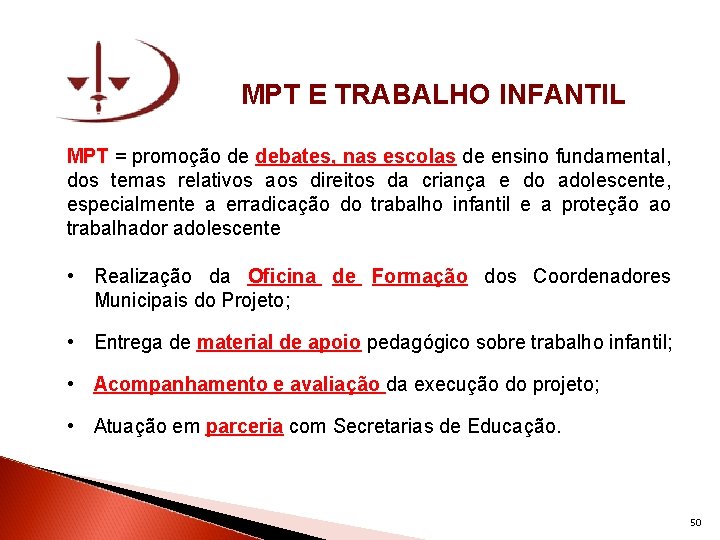 MPT E TRABALHO INFANTIL

MPT = promoção de debates, nas escolas de ensino fundamental, dos temas relativos aos direitos da criança e do adolescente, especialmente a erradicação do trabalho infantil e a proteção ao trabalhador adolescente

• Realização da Oficina de Formação dos Coordenadores Municipais do Projeto;

• Entrega de material de apoio pedagógico sobre trabalho infantil;

• Acompanhamento e avaliação da execução do projeto;

• Atuação em parceria com Secretarias de Educação.

50